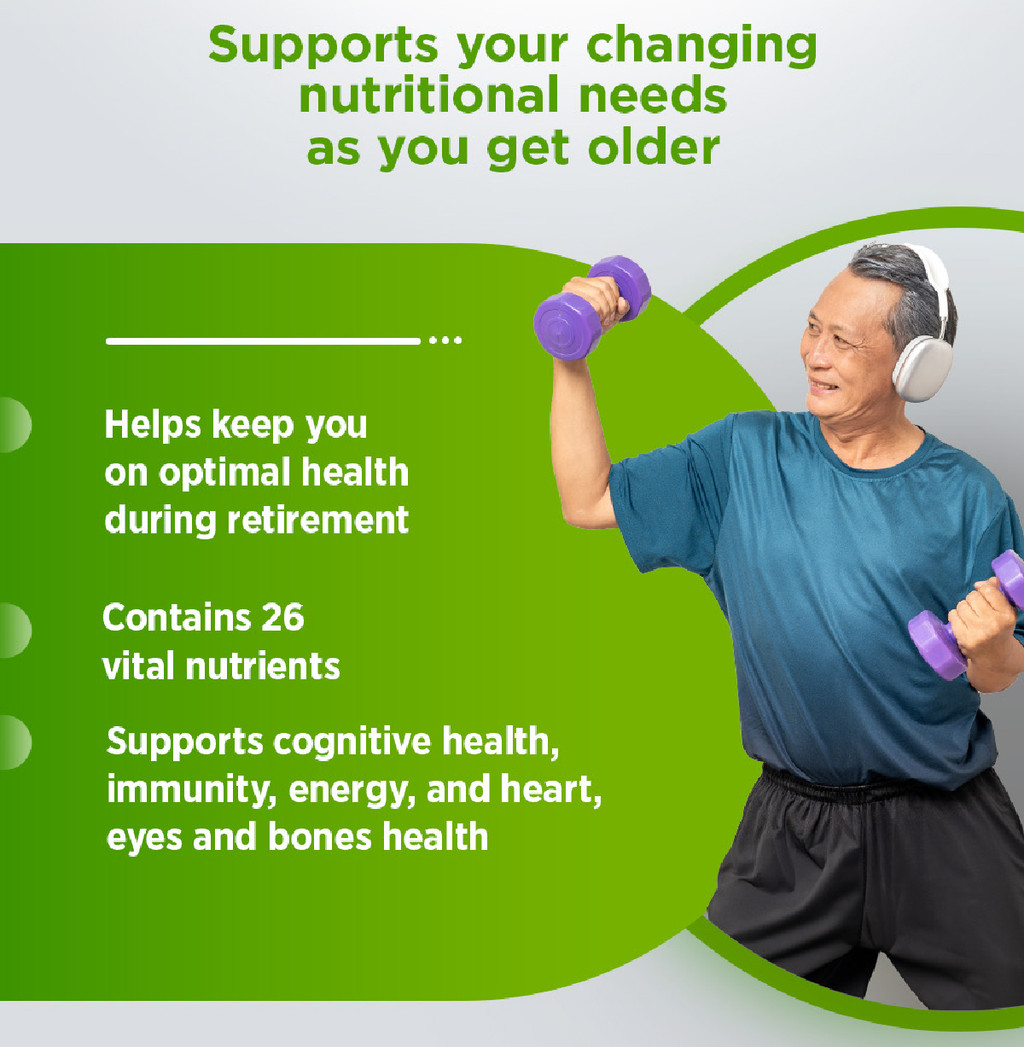 Supports your changing nutritional needs as you get older

Helps keep you on optimal health during retirement

Contains 26 vital nutrients

Supports cognitive health, immunity, energy, and heart, eyes and bones health